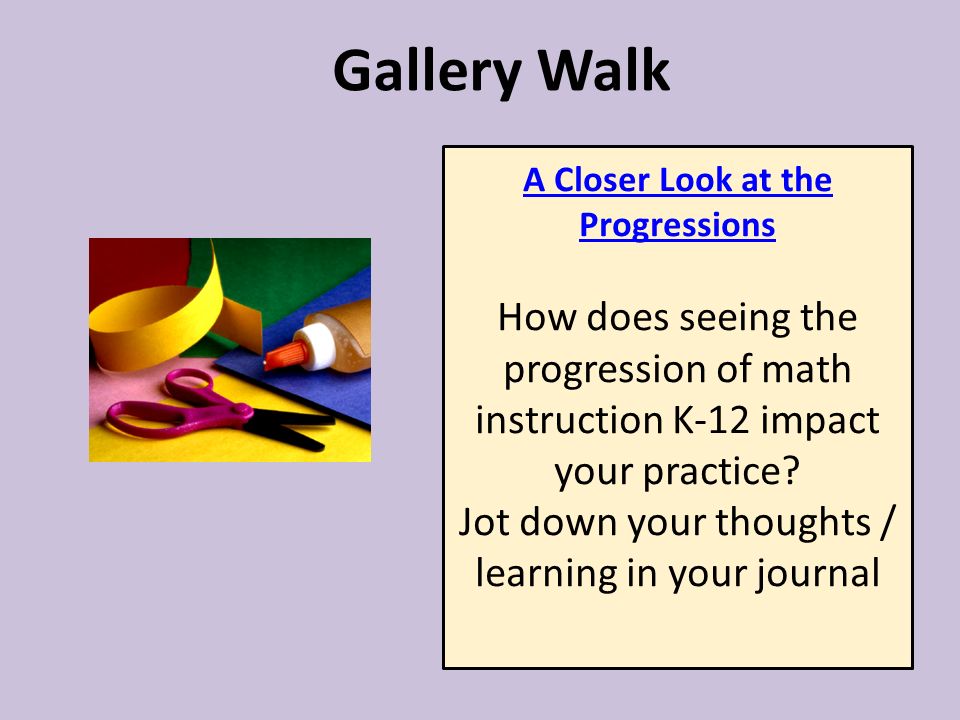 Gallery Walk

A Closer Look at the Progressions

How does seeing the progression of math instruction K-12 impact your practice?
Jot down your thoughts / learning in your journal